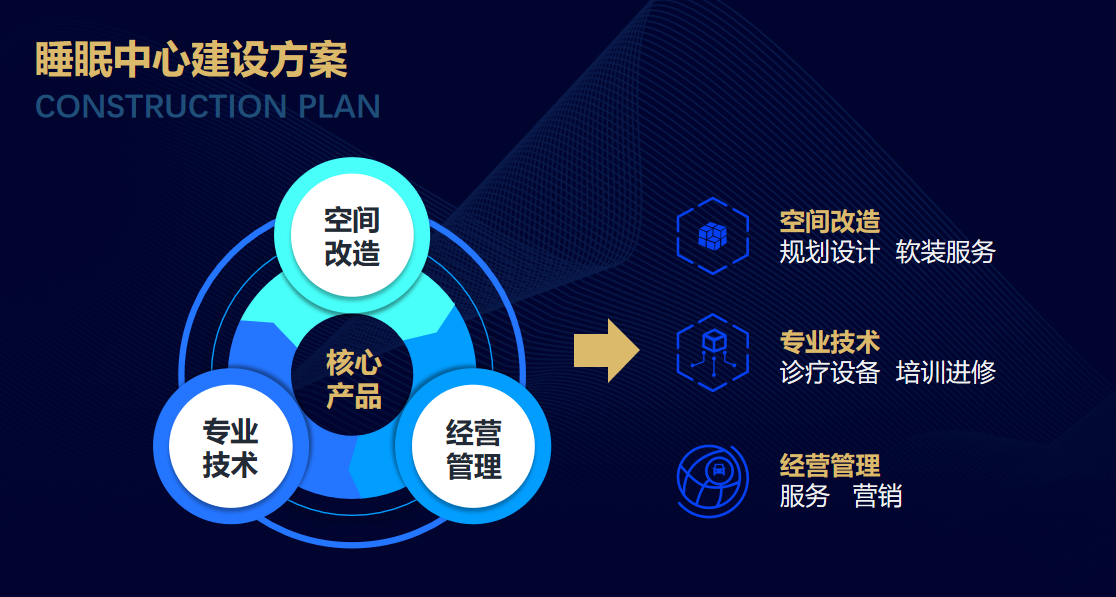 睡眠中心建设方案
CONSTRUCTION PLAN

空间改造

核心产品

专业技术

经营管理

空间改造
规划设计 软装服务

专业技术
诊疗设备 培训进修

经营管理
服务 营销